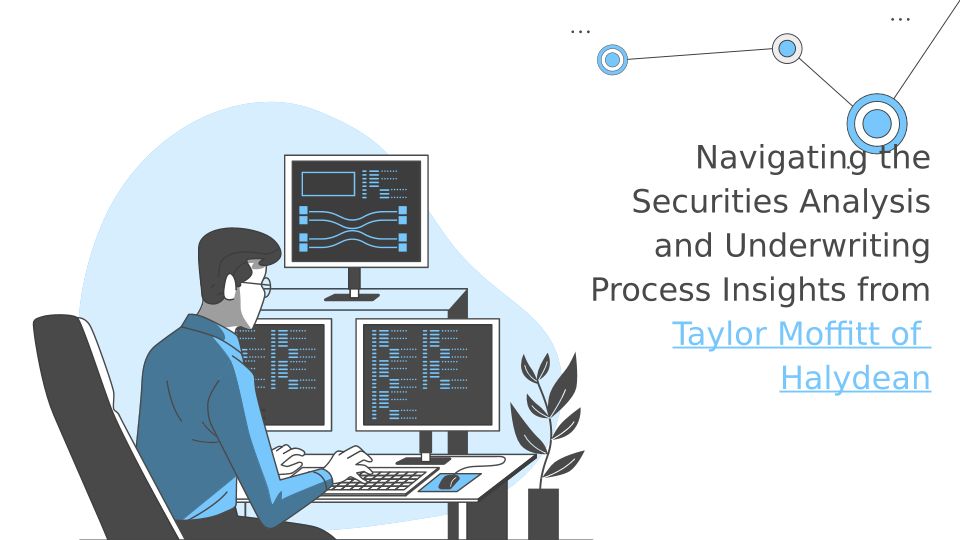 ...

...

Navigating the Securities Analysis and Underwriting Process Insights from Taylor Moffitt of Halydean